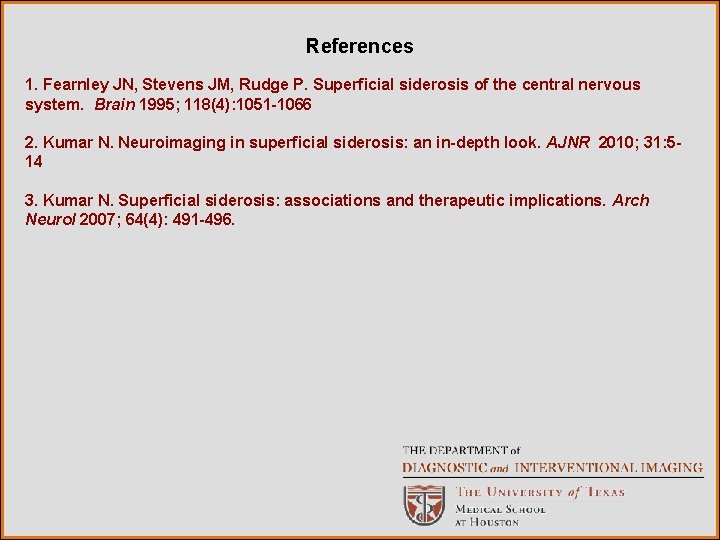 References

1. Fearnley JN, Stevens JM, Rudge P. Superficial siderosis of the central nervous system. Brain 1995; 118(4):1051-1066

2. Kumar N. Neuroimaging in superficial siderosis: an in-depth look. AJNR 2010; 31:5-14

3. Kumar N. Superficial siderosis: associations and therapeutic implications. Arch Neurol 2007; 64(4): 491-496.

THE DEPARTMENT of
DIAGNOSTIC and INTERVENTIONAL IMAGING
THE UNIVERSITY of TEXAS
MEDICAL SCHOOL
AT HOUSTON